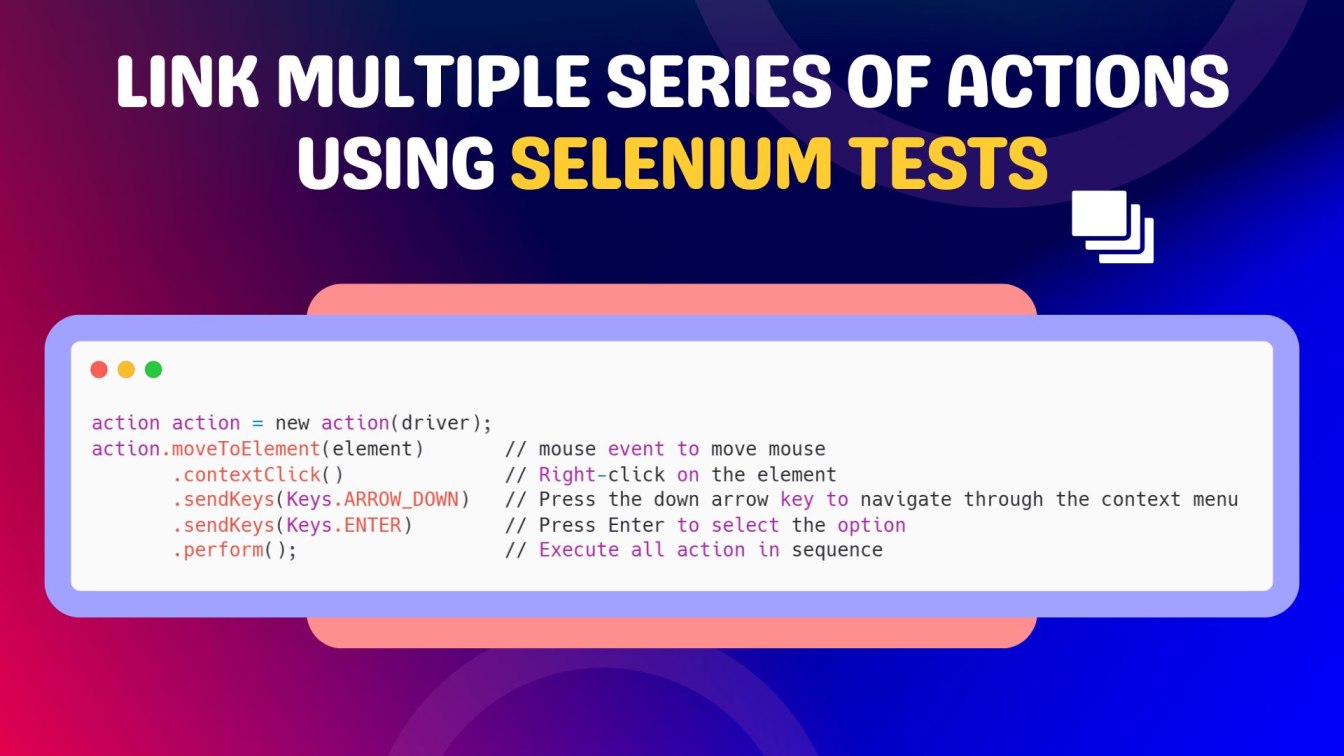 LINK MULTIPLE SERIES OF ACTIONS USING SELENIUM TESTS

action action = new action(driver);
action.moveToElement(element)       // mouse event to move mouse
       .contextClick()              // Right-click on the element
       .sendKeys(Keys.ARROW_DOWN)   // Press the down arrow key to navigate through the context menu
       .sendKeys(Keys.ENTER)        // Press Enter to select the option
       .perform();                  // Execute all action in sequence